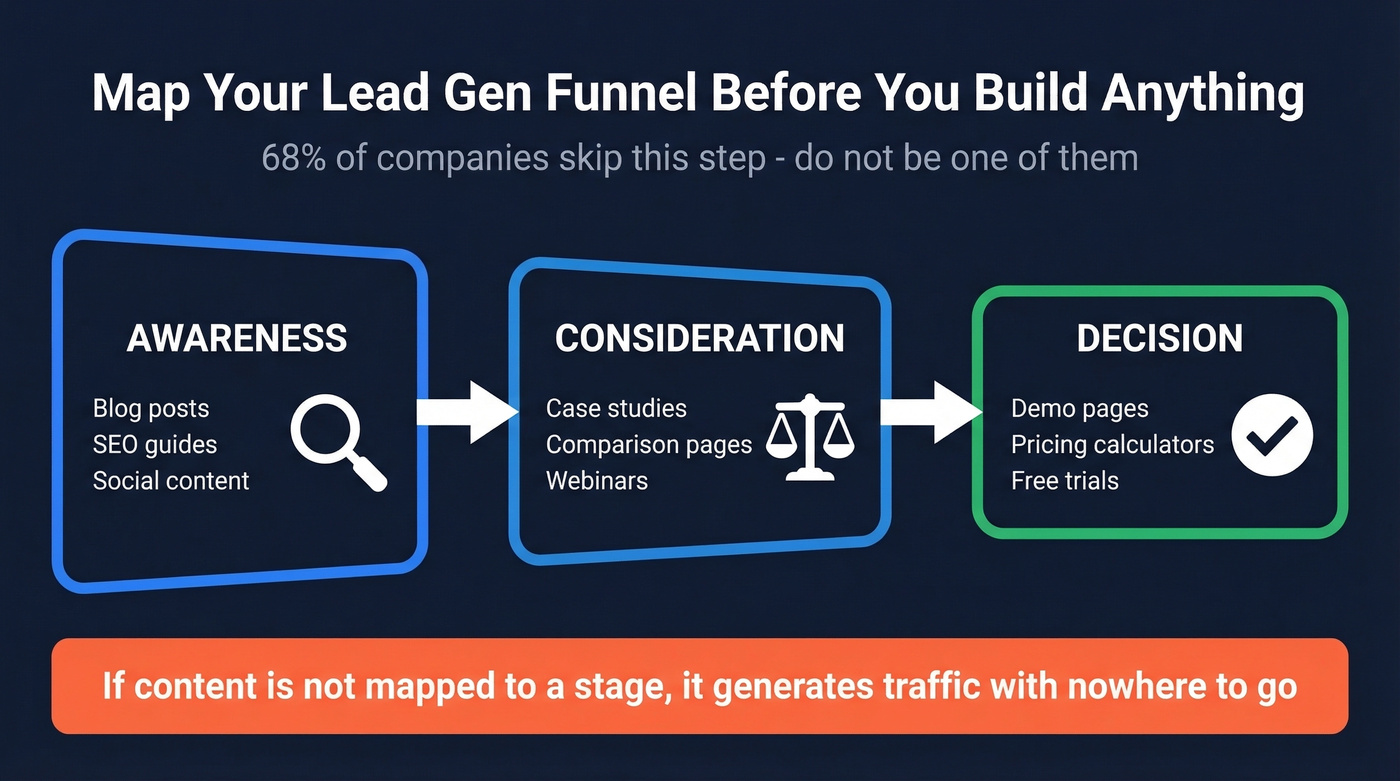 Map Your Lead Gen Funnel Before You Build Anything

68% of companies skip this step - do not be one of them

AWARENESS

Blog posts
SEO guides
Social content

CONSIDERATION

Case studies
Comparison pages
Webinars

DECISION

Demo pages
Pricing calculators
Free trials

If content is not mapped to a stage, it generates traffic with nowhere to go